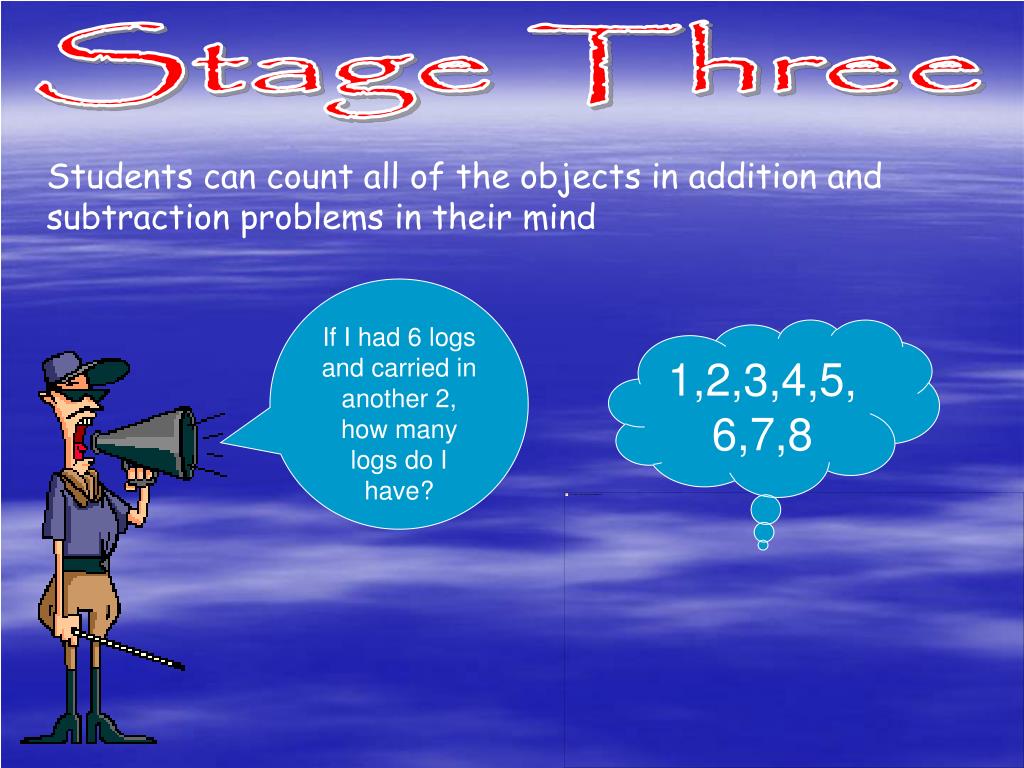 Stage Three

Students can count all of the objects in addition and subtraction problems in their mind

If I had 6 logs and carried in another 2, how many logs do I have?

1,2,3,4,5, 6,7,8